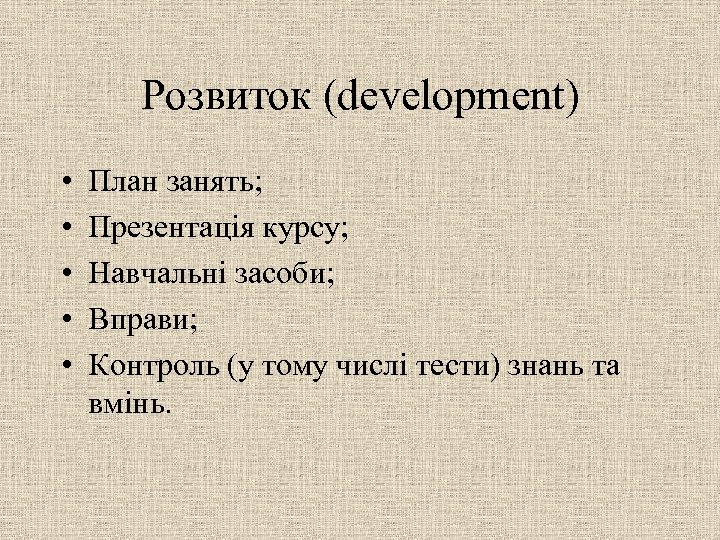 Розвиток (development)

• План занять;
• Презентація курсу;
• Навчальні засоби;
• Вправи;
• Контроль (у тому числі тести) знань та вмінь.